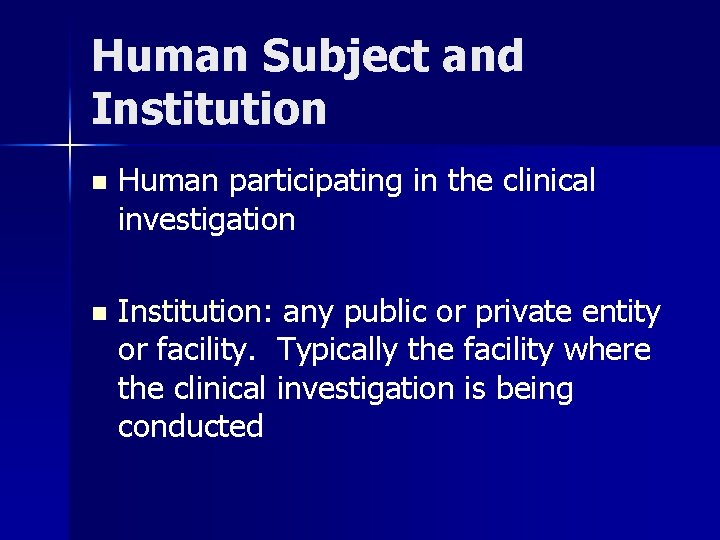 Human Subject and Institution

- Human participating in the clinical investigation

- Institution: any public or private entity or facility.  Typically the facility where the clinical investigation is being conducted